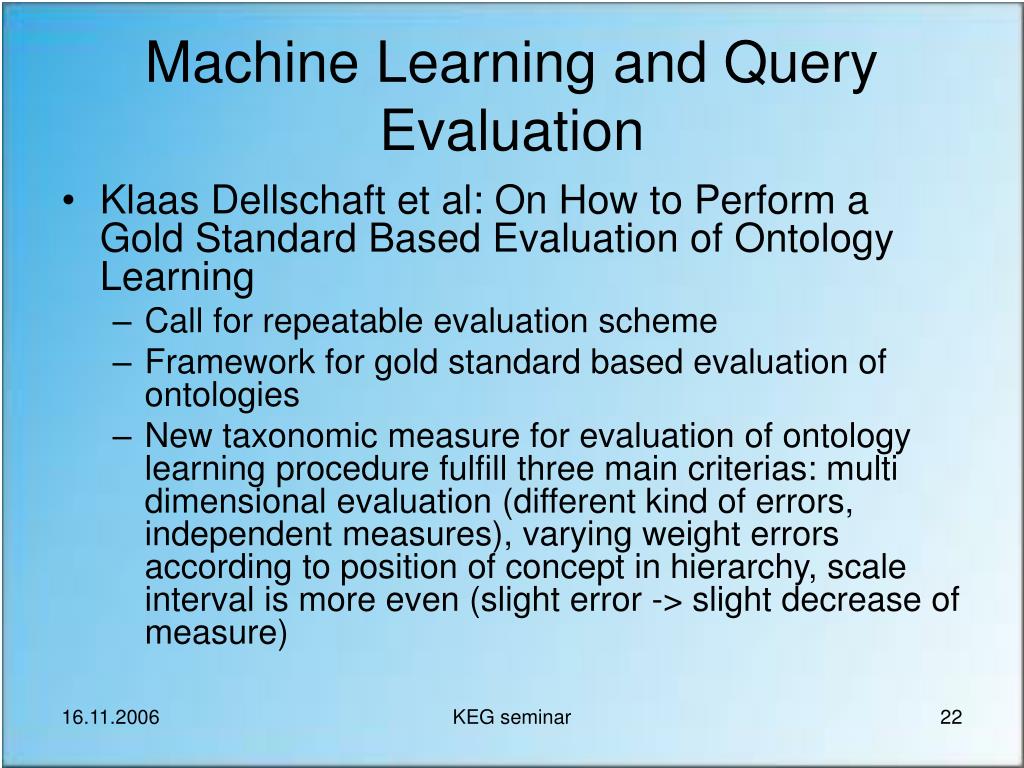 Machine Learning and Query Evaluation

• Klaas Dellschaft et al: On How to Perform a Gold Standard Based Evaluation of Ontology Learning
– Call for repeatable evaluation scheme
– Framework for gold standard based evaluation of ontologies
– New taxonomic measure for evaluation of ontology learning procedure fulfill three main criterias: multi dimensional evaluation (different kind of errors, independent measures), varying weight errors according to position of concept in hierarchy, scale interval is more even (slight error -> slight decrease of measure)

16.11.2006
KEG seminar
22